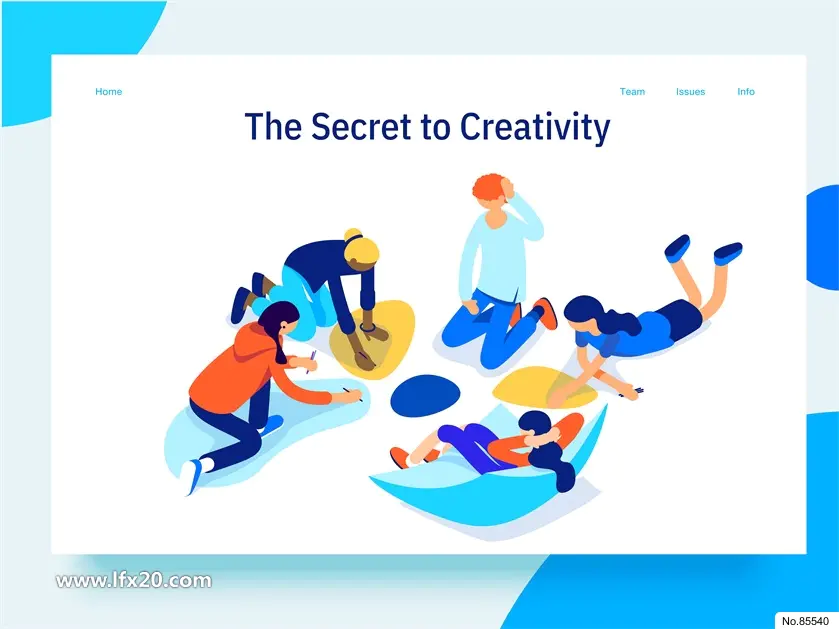 Home

Team Issues Info

The Secret to Creativity

www.lfx20.com

No.85540